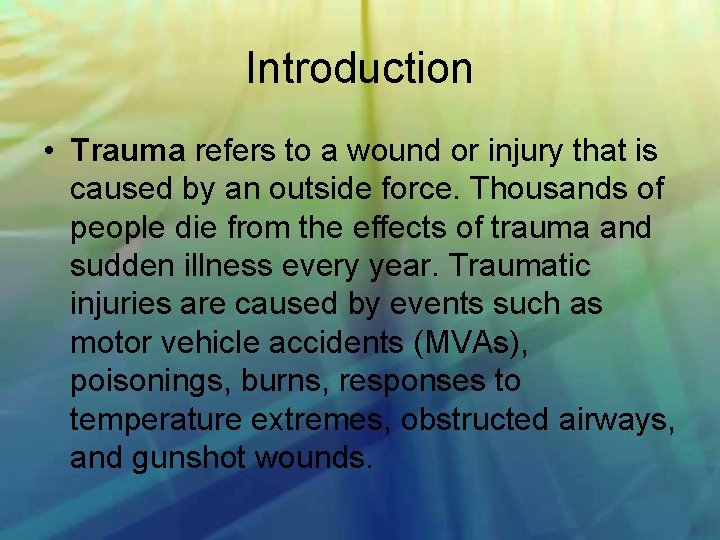 Introduction

• Trauma refers to a wound or injury that is caused by an outside force. Thousands of people die from the effects of trauma and sudden illness every year. Traumatic injuries are caused by events such as motor vehicle accidents (MVAs), poisonings, burns, responses to temperature extremes, obstructed airways, and gunshot wounds.